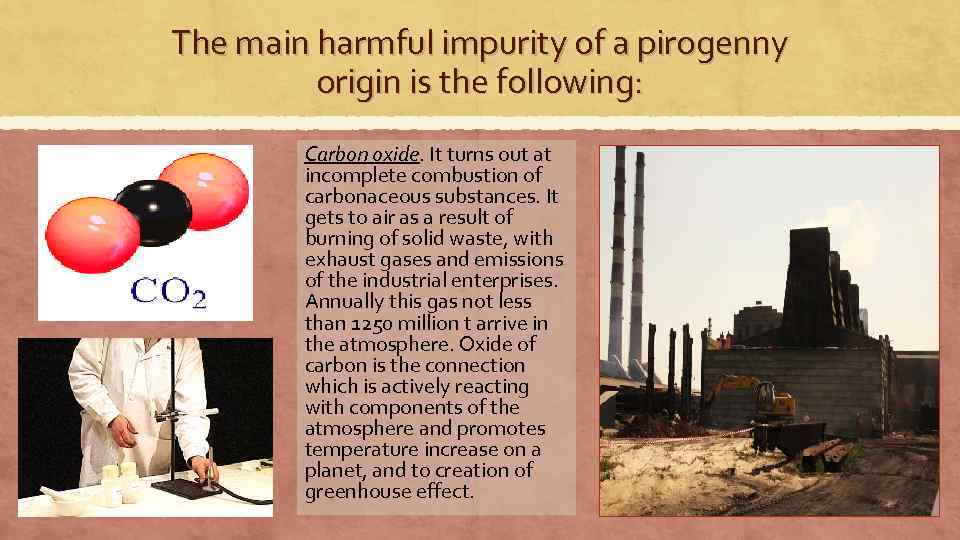 The main harmful impurity of a pirogenny origin is the following:

$CO_2$

Carbon oxide. It turns out at incomplete combustion of carbonaceous substances. It gets to air as a result of burning of solid waste, with exhaust gases and emissions of the industrial enterprises. Annually this gas not less than 1250 million t arrive in the atmosphere. Oxide of carbon is the connection which is actively reacting with components of the atmosphere and promotes temperature increase on a planet, and to creation of greenhouse effect.